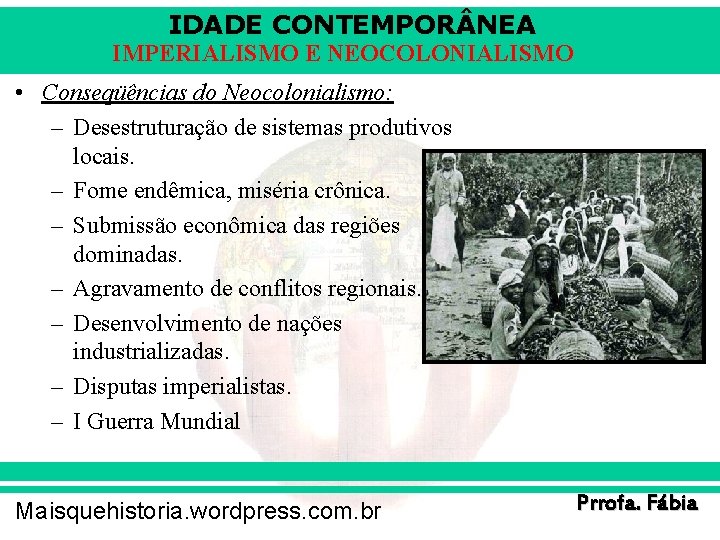 IDADE CONTEMPORÂNEA
IMPERIALISMO E NEOCOLONIALISMO

• Conseqüências do Neocolonialismo:
– Desestruturação de sistemas produtivos locais.
– Fome endêmica, miséria crônica.
– Submissão econômica das regiões dominadas.
– Agravamento de conflitos regionais.
– Desenvolvimento de nações industrializadas.
– Disputas imperialistas.
– I Guerra Mundial

Maisquehistoria.wordpress.com.br
Prrofa. Fábia